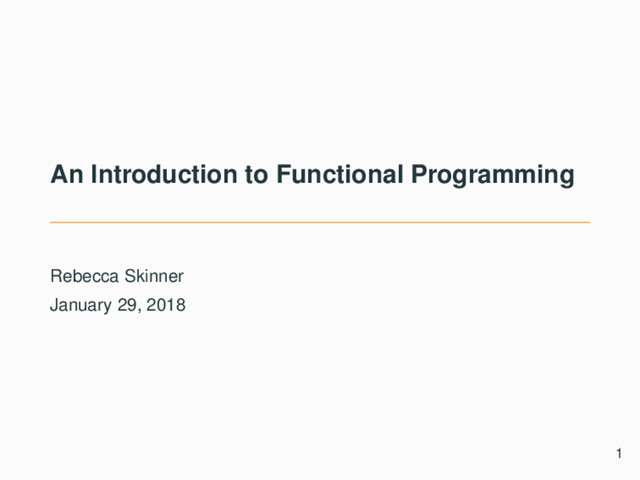 An Introduction to Functional Programming

Rebecca Skinner

January 29, 2018

1